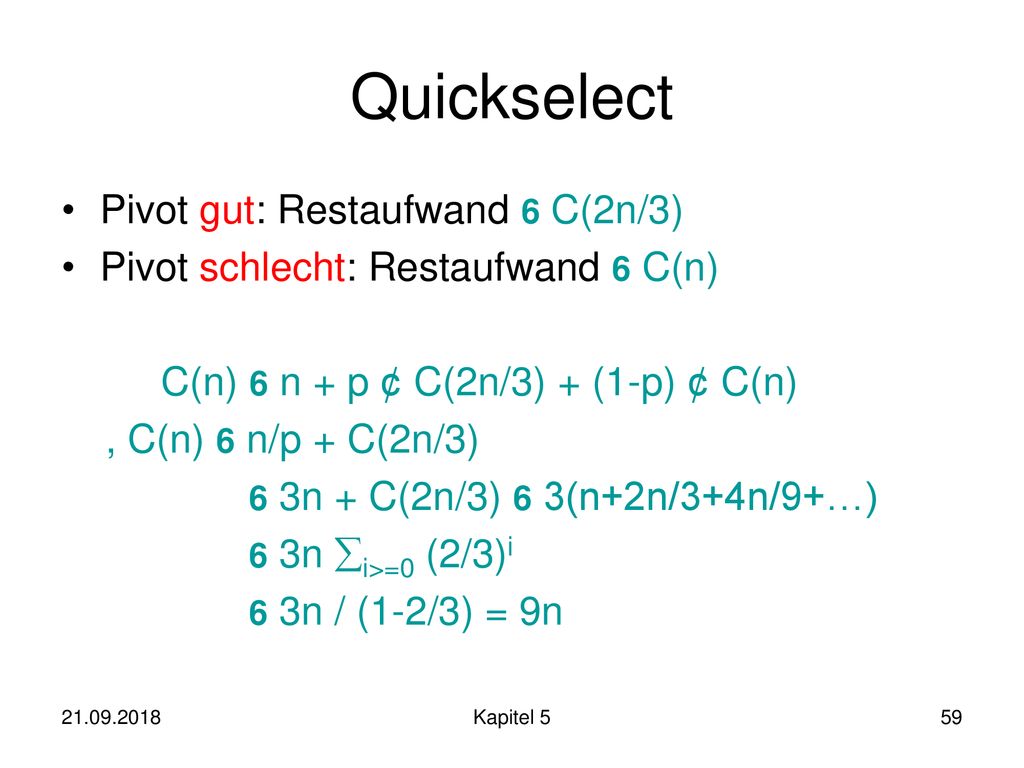 Quickselect

• Pivot gut: Restaufwand 6 C(2n/3)
• Pivot schlecht: Restaufwand 6 C(n)

C(n) 6 n + p ¢ C(2n/3) + (1-p) ¢ C(n)
, C(n) 6 n/p + C(2n/3)
6 3n + C(2n/3) 6 3(n+2n/3+4n/9+…)
6 3n $\sum_{i>=0}$ $(2/3)^i$
6 3n / (1-2/3) = 9n

21.09.2018
Kapitel 5
59